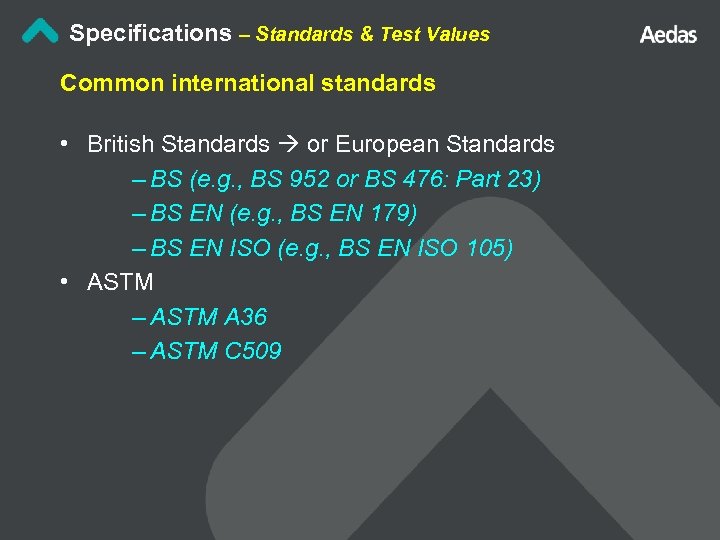 Specifications – Standards & Test Values

Aedas

Common international standards

• British Standards → or European Standards
  – BS (e.g., BS 952 or BS 476: Part 23)
  – BS EN (e.g., BS EN 179)
  – BS EN ISO (e.g., BS EN ISO 105)
• ASTM
  – ASTM A36
  – ASTM C509